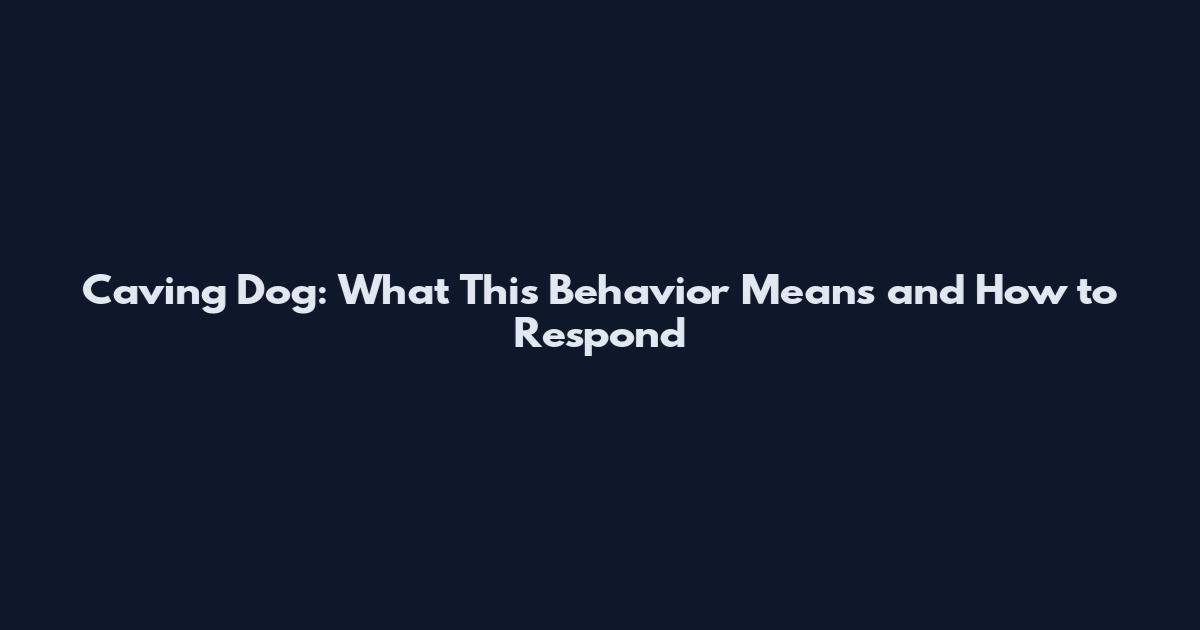 Caving Dog: What This Behavior Means and How to Respond